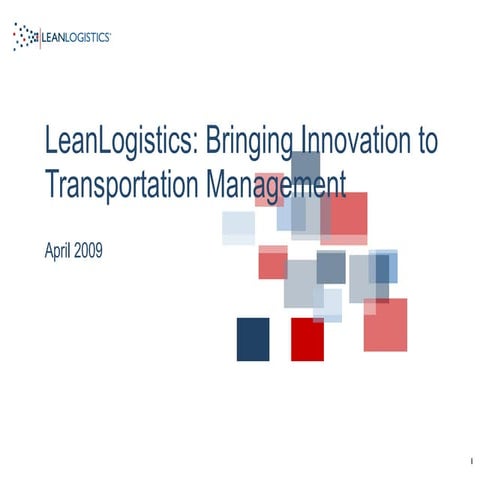 LEANLOGISTICS

LeanLogistics: Bringing Innovation to Transportation Management

April 2009

1